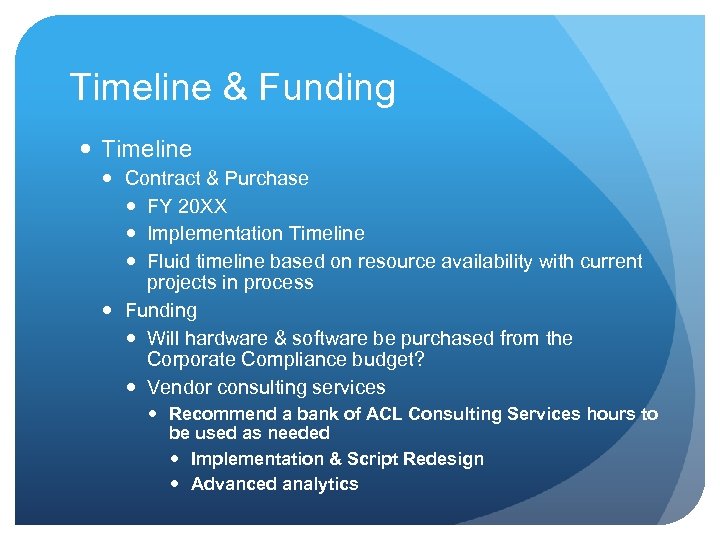 Timeline & Funding

- Timeline
  - Contract & Purchase
    - FY 20XX
    - Implementation Timeline
    - Fluid timeline based on resource availability with current projects in process
  - Funding
    - Will hardware & software be purchased from the Corporate Compliance budget?
    - Vendor consulting services
      - Recommend a bank of ACL Consulting Services hours to be used as needed
        - Implementation & Script Redesign
        - Advanced analytics